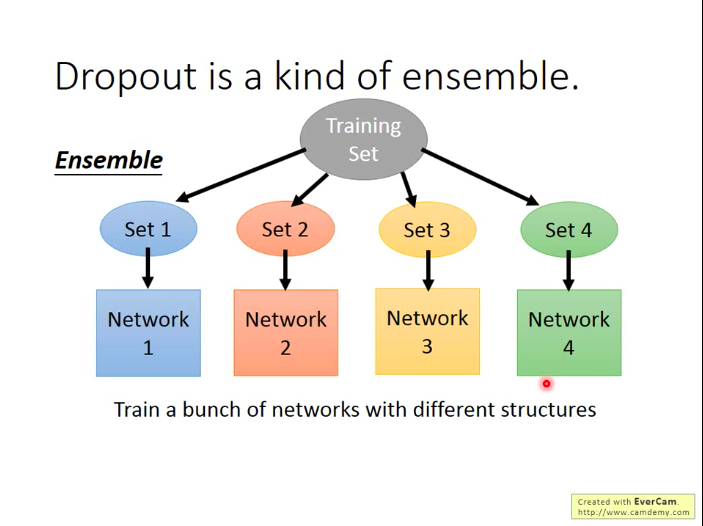 Dropout is a kind of ensemble.

Ensemble

Training Set

Set 1

Set 2

Set 3

Set 4

Network 1

Network 2

Network 3

Network 4

Train a bunch of networks with different structures

Created with EverCam.
http://www.camdemy.com